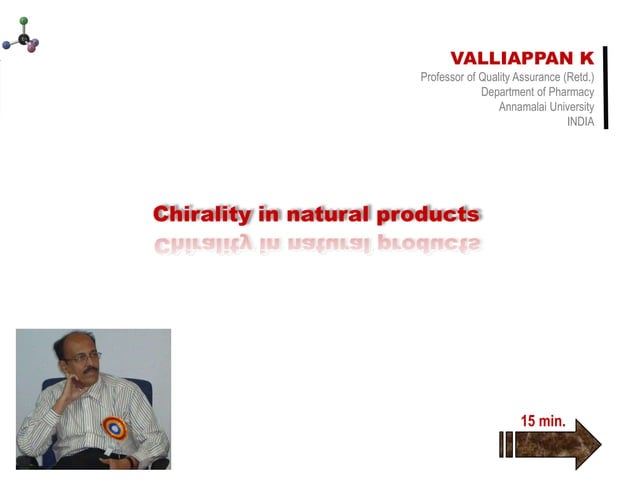 VALLIAPPAN K
Professor of Quality Assurance (Retd.)
Department of Pharmacy
Annamalai University
INDIA

Chirality in natural products

15 min.